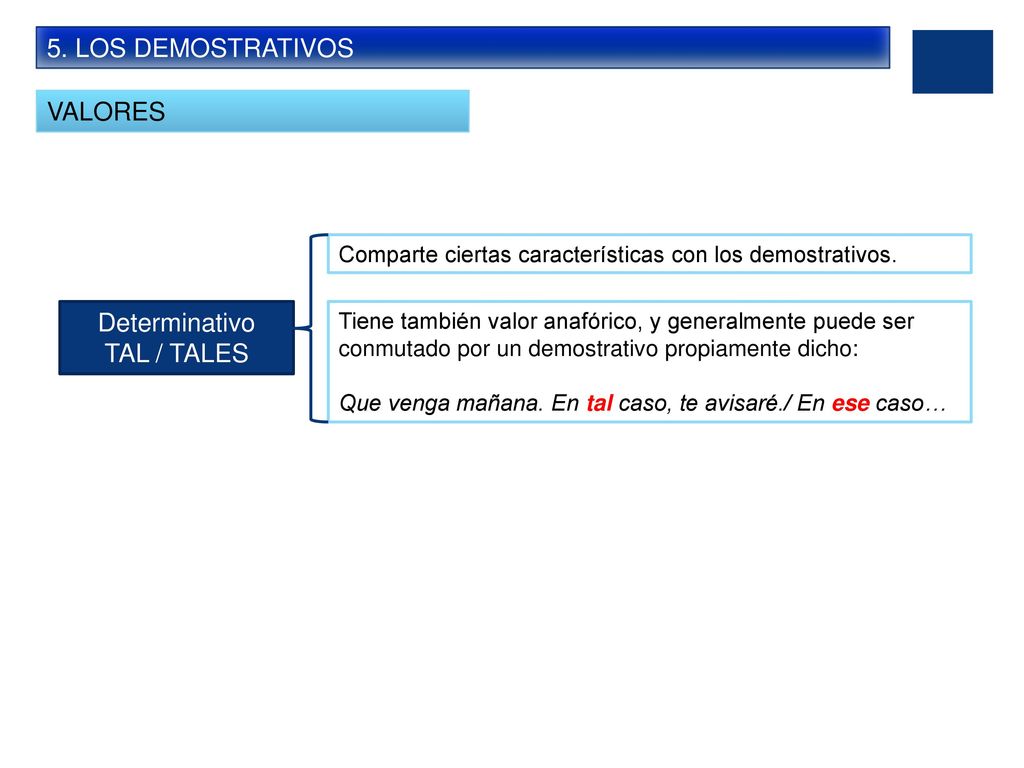 5. LOS DEMOSTRATIVOS

VALORES

Determinativo
TAL / TALES

Comparte ciertas características con los demostrativos.

Tiene también valor anafórico, y generalmente puede ser conmutado por un demostrativo propiamente dicho:

Que venga mañana. En tal caso, te avisaré./ En ese caso…